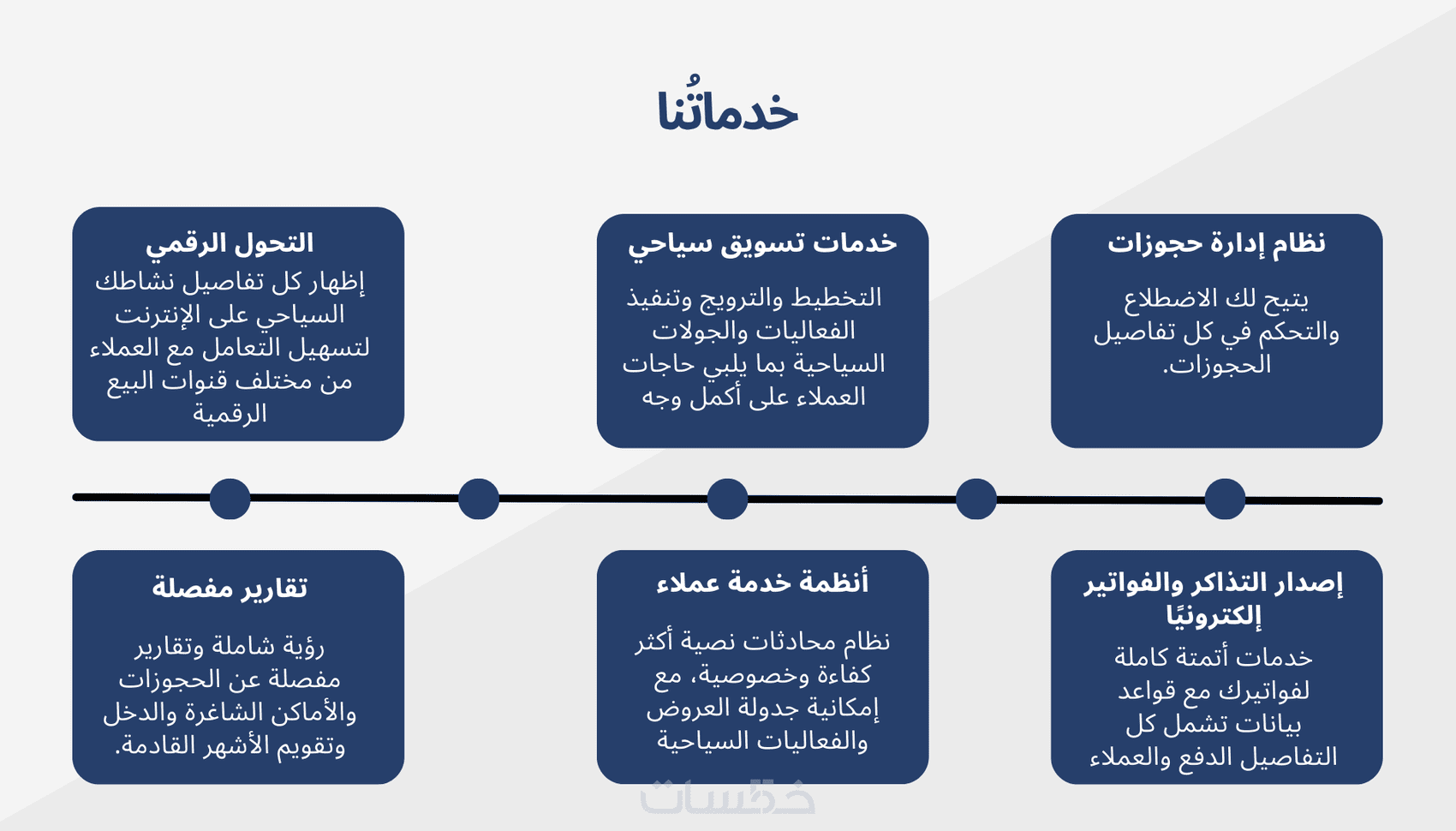 خدماتُنا

نظام إدارة حجوزات

يتيح لك الاضطلاع والتحكم في كل تفاصيل الحجوزات.

خدمات تسويق سياحي

التخطيط والترويج وتنفيذ الفعاليات والجولات السياحية بما يلبي حاجات العملاء على أكمل وجه

التحول الرقمي

إظهار كل تفاصيل نشاطك السياحي على الإنترنت لتسهيل التعامل مع العملاء من مختلف قنوات البيع الرقمية

إصدار التذاكر والفواتير إلكترونيًا

خدمات أتمتة كاملة لفواتيرك مع قواعد بيانات تشمل كل التفاصيل الدفع والعملاء

أنظمة خدمة عملاء

نظام محادثات نصية أكثر كفاءة وخصوصية، مع إمكانية جدولة العروض والفعاليات السياحية

تقارير مفصلة

رؤية شاملة وتقارير مفصلة عن الحجوزات والأماكن الشاغرة والدخل وتقويم الأشهر القادمة.

خمسات